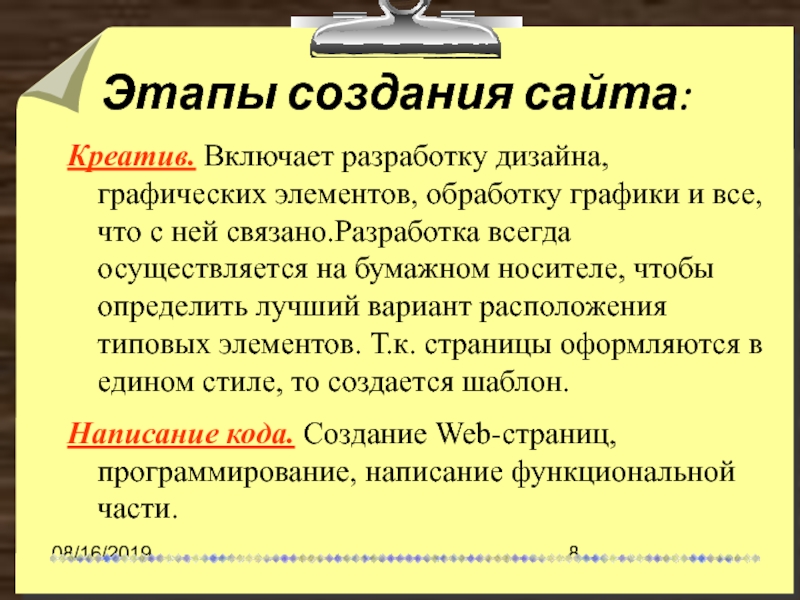 Этапы создания сайта:

Креатив. Включает разработку дизайна, графических элементов, обработку графики и все, что с ней связано.Разработка всегда осуществляется на бумажном носителе, чтобы определить лучший вариант расположения типовых элементов. Т.к. страницы оформляются в едином стиле, то создается шаблон.

Написание кода. Создание Web-страниц, программирование, написание функциональной части.

08/16/2019

8